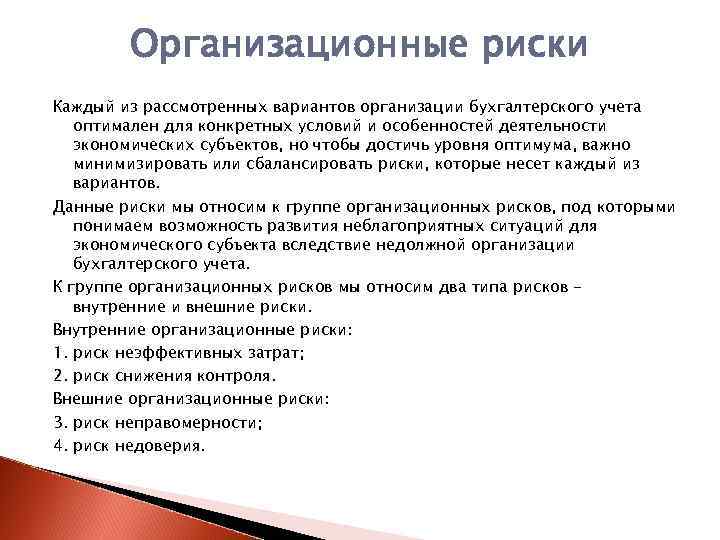 Организационные риски

Каждый из рассмотренных вариантов организации бухгалтерского учета оптимален для конкретных условий и особенностей деятельности экономических субъектов, но чтобы достичь уровня оптимума, важно минимизировать или сбалансировать риски, которые несет каждый из вариантов.

Данные риски мы относим к группе организационных рисков, под которыми понимаем возможность развития неблагоприятных ситуаций для экономического субъекта вследствие недолжной организации бухгалтерского учета.

К группе организационных рисков мы относим два типа рисков – внутренние и внешние риски.

Внутренние организационные риски:

1. риск неэффективных затрат;

2. риск снижения контроля.

Внешние организационные риски:

3. риск неправомерности;

4. риск недоверия.